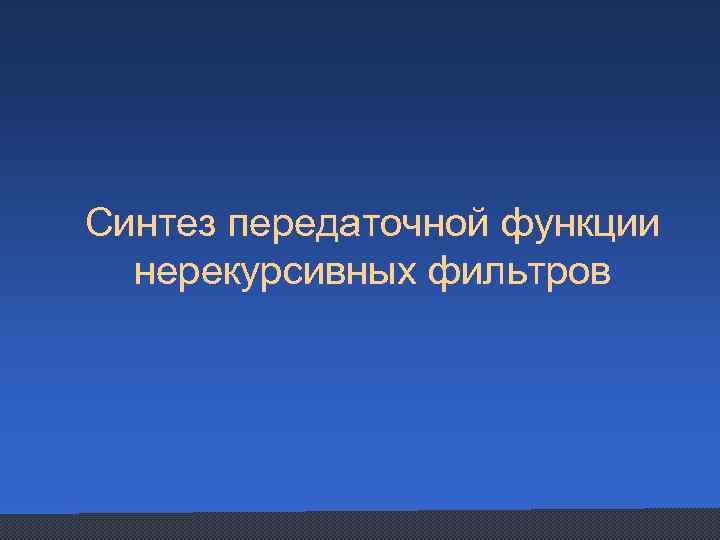 Синтез передаточной функции нерекурсивных фильтров